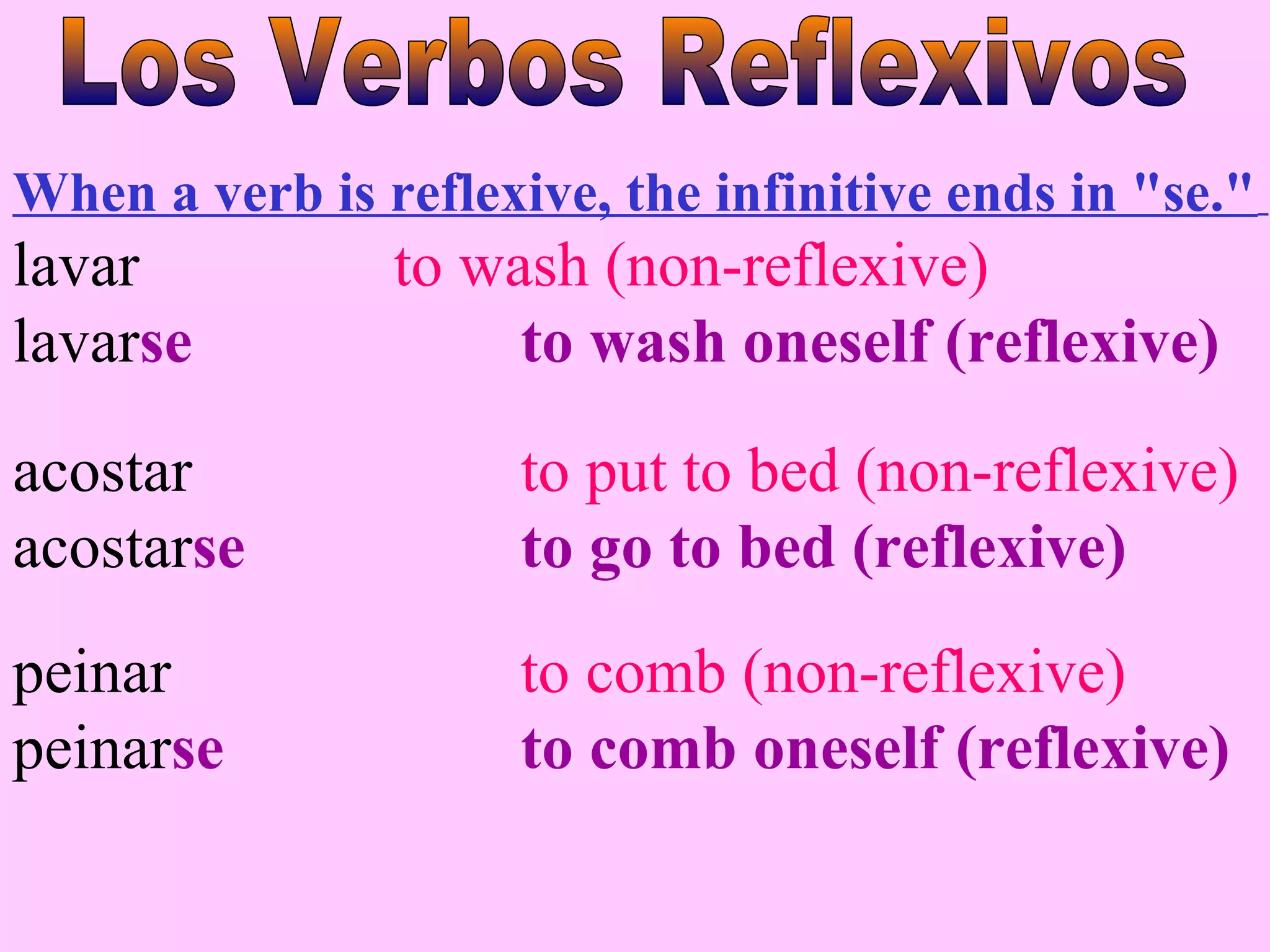 Los Verbos Reflexivos

When a verb is reflexive, the infinitive ends in "se."

lavar to wash (non-reflexive)
lavarse to wash oneself (reflexive)

acostar to put to bed (non-reflexive)
acostarse to go to bed (reflexive)

peinar to comb (non-reflexive)
peinarse to comb oneself (reflexive)